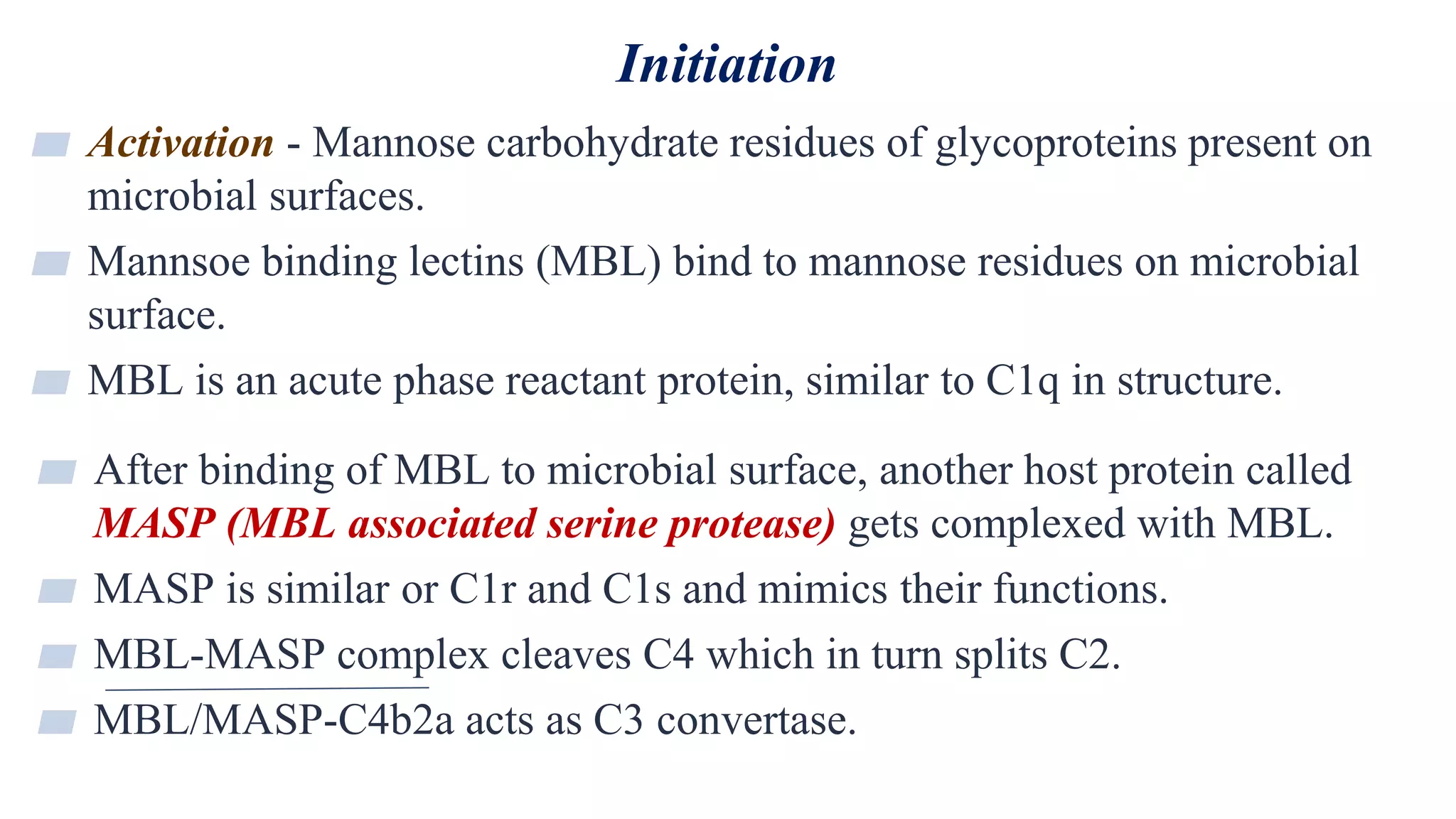 Initiation

Activation - Mannose carbohydrate residues of glycoproteins present on microbial surfaces.

Mannsoe binding lectins (MBL) bind to mannose residues on microbial surface.

MBL is an acute phase reactant protein, similar to C1q in structure.

After binding of MBL to microbial surface, another host protein called MASP (MBL associated serine protease) gets complexed with MBL.

MASP is similar or C1r and C1s and mimics their functions.

MBL-MASP complex cleaves C4 which in turn splits C2.

MBL/MASP-C4b2a acts as C3 convertase.